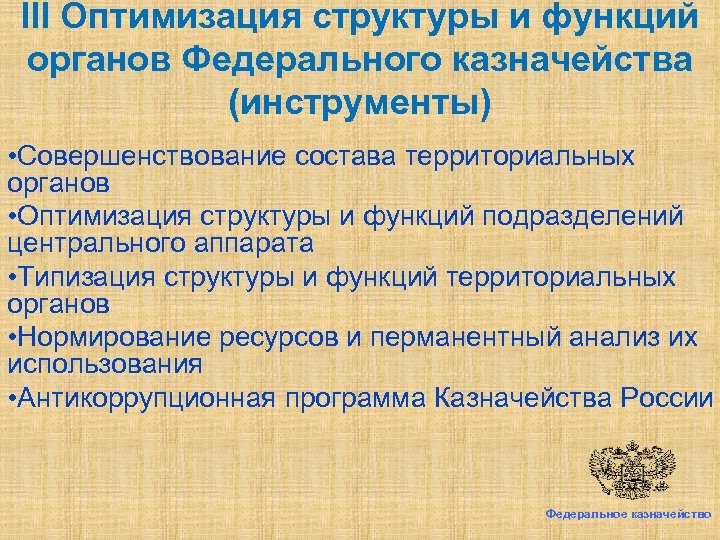 III Оптимизация структуры и функций органов Федерального казначейства (инструменты)

•Совершенствование состава территориальных органов

•Оптимизация структуры и функций подразделений центрального аппарата

•Типизация структуры и функций территориальных органов

•Нормирование ресурсов и перманентный анализ их использования

•Антикоррупционная программа Казначейства России

Федеральное казначейство